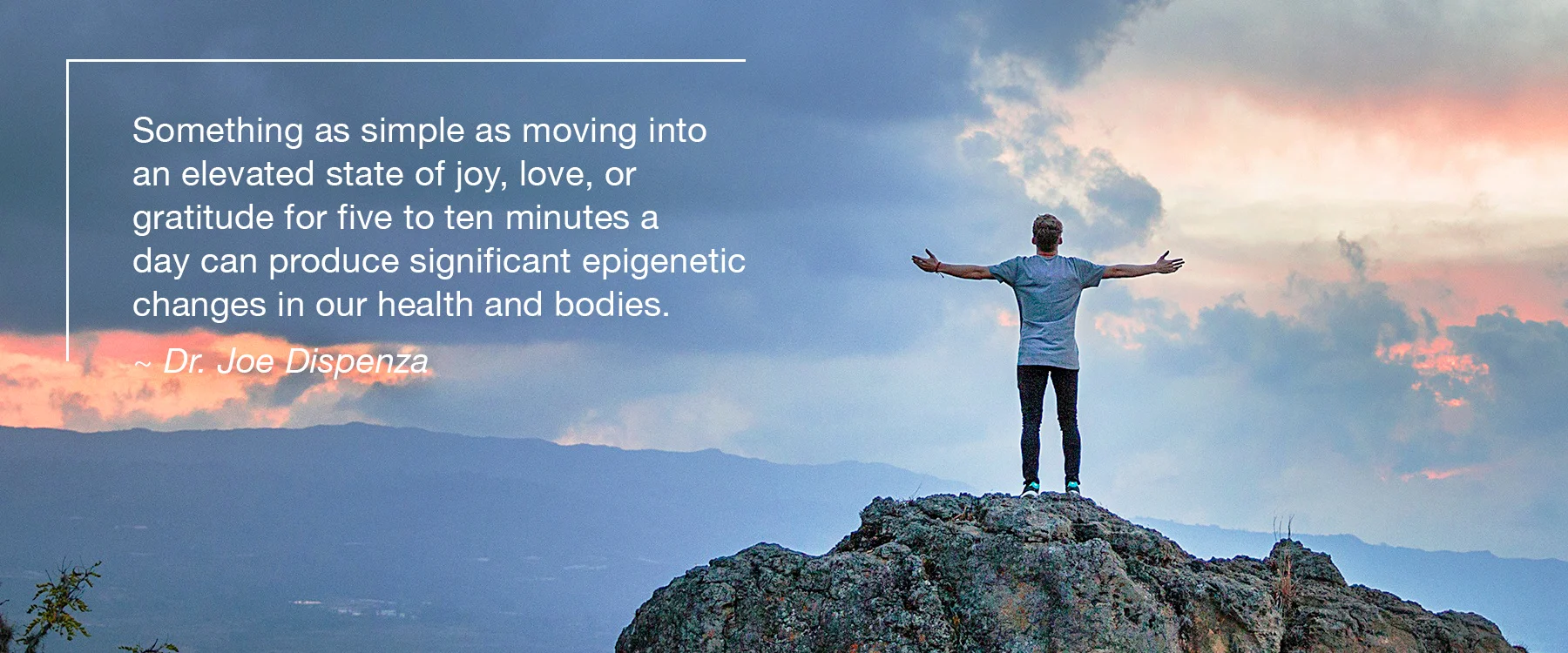 Something as simple as moving into an elevated state of joy, love, or gratitude for five to ten minutes a day can produce significant epigenetic changes in our health and bodies.

~ Dr. Joe Dispenza